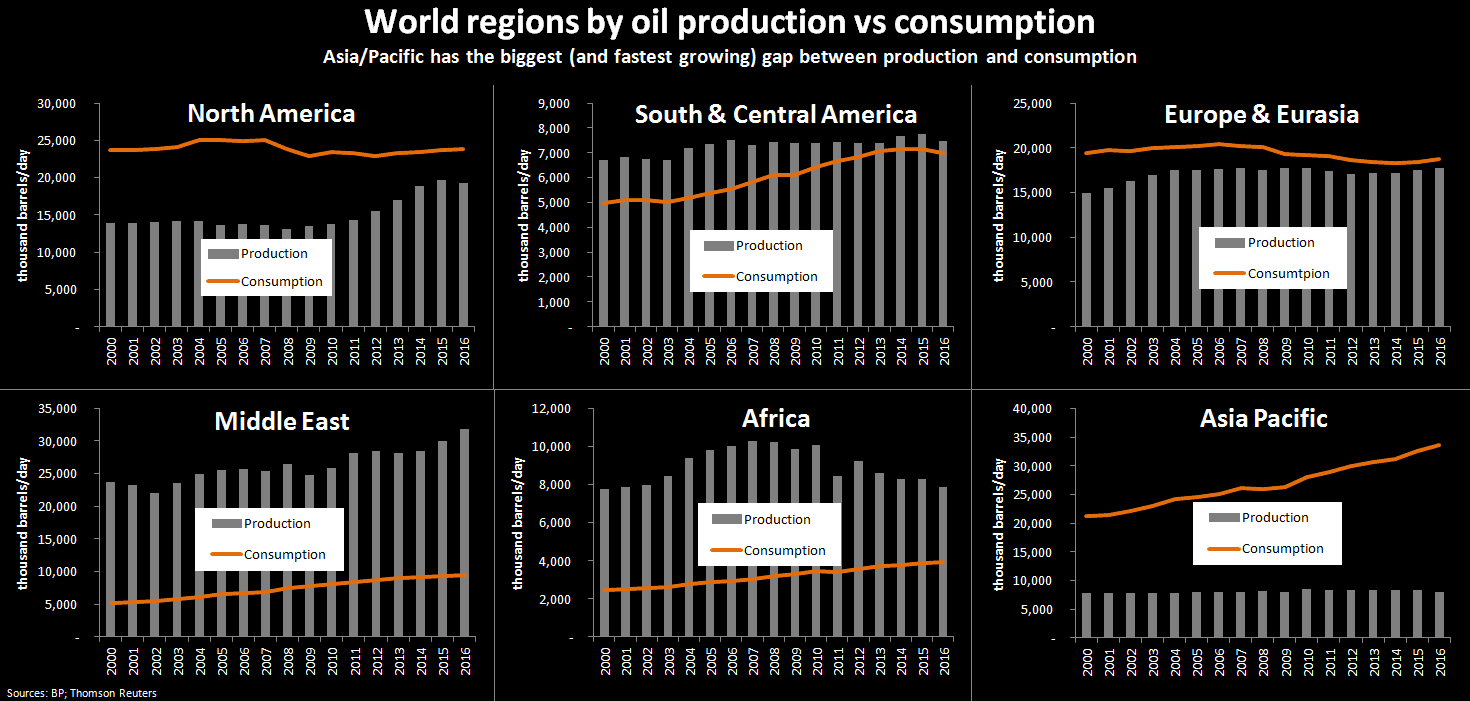 World regions by oil production vs consumption

Asia/Pacific has the biggest (and fastest growing) gap between production and consumption

North America

thousand barrels/day

30,000
25,000
20,000
15,000
10,000
5,000
-

Production
Consumption

2000 2001 2002 2003 2004 2005 2006 2007 2008 2009 2010 2011 2012 2013 2014 2015 2016

South & Central America

thousand barrels/day

9,000
8,000
7,000
6,000
5,000
4,000
3,000
2,000
1,000
-

Production
Consumption

2000 2001 2002 2003 2004 2005 2006 2007 2008 2009 2010 2011 2012 2013 2014 2015 2016

Europe & Eurasia

thousand barrels/day

25,000
20,000
15,000
10,000
5,000
-

Production
Consumtpion

2000 2001 2002 2003 2004 2005 2006 2007 2008 2009 2010 2011 2012 2013 2014 2015 2016

Middle East

thousand barrels/day

35,000
30,000
25,000
20,000
15,000
10,000
5,000
-

Production
Consumption

2000 2001 2002 2003 2004 2005 2006 2007 2008 2009 2010 2011 2012 2013 2014 2015 2016

Africa

thousand barrels/day

12,000
10,000
8,000
6,000
4,000
2,000
-

Production
Consumption

2000 2001 2002 2003 2004 2005 2006 2007 2008 2009 2010 2011 2012 2013 2014 2015 2016

Asia Pacific

thousand barrels/day

40,000
35,000
30,000
25,000
20,000
15,000
10,000
5,000
-

Production
Consumption

2000 2001 2002 2003 2004 2005 2006 2007 2008 2009 2010 2011 2012 2013 2014 2015 2016

Sources: BP; Thomson Reuters